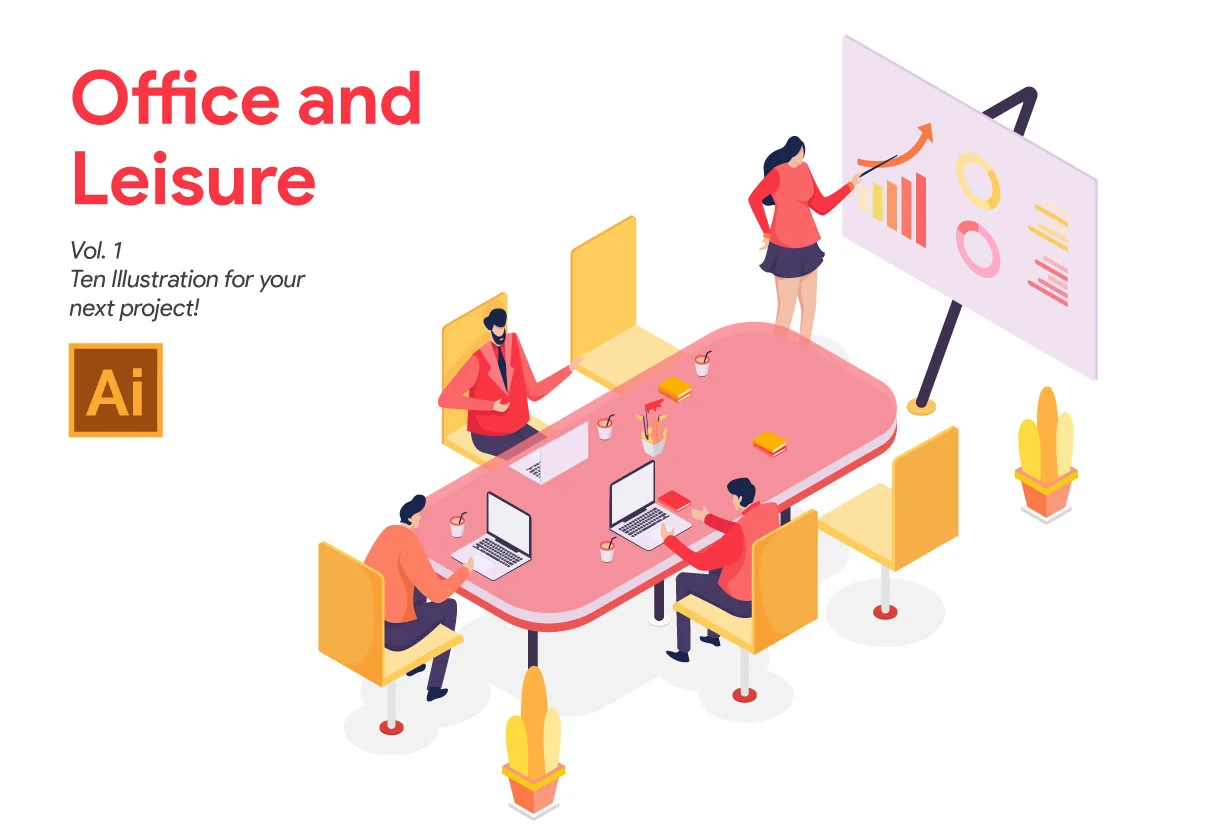 Office and Leisure

Vol. 1
Ten Illustration for your next project!

Ai